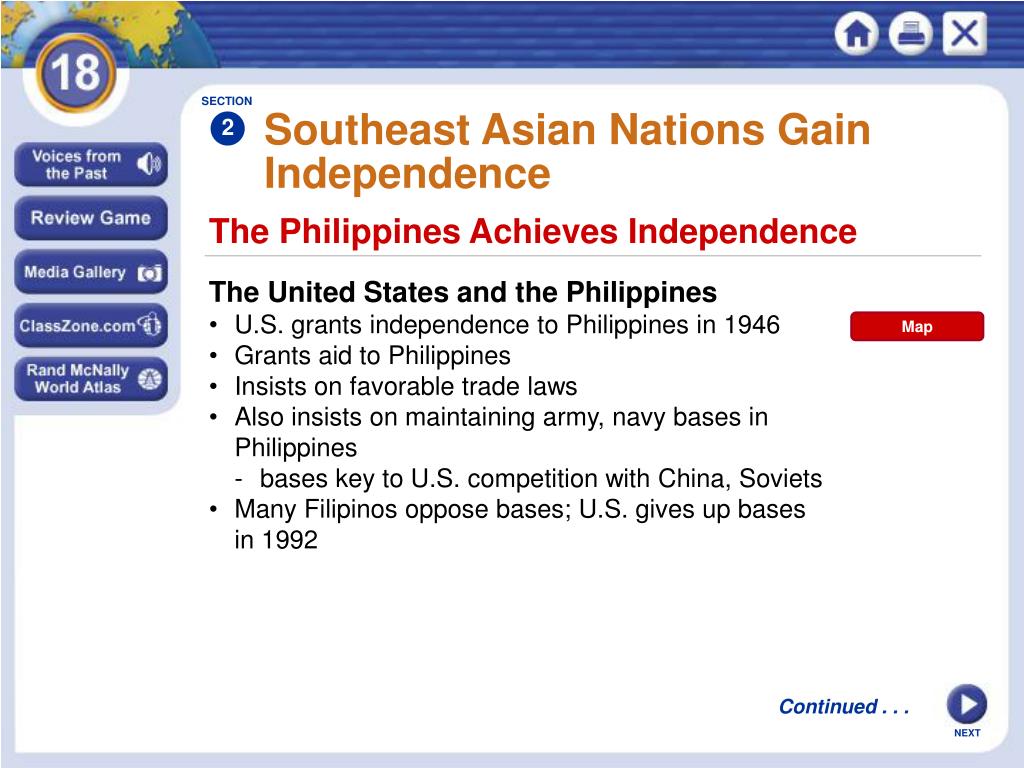 18

Voices from the Past

Review Game

Media Gallery

ClassZone.com

Rand McNally World Atlas

SECTION
2

Southeast Asian Nations Gain Independence

The Philippines Achieves Independence

The United States and the Philippines
• U.S. grants independence to Philippines in 1946
• Grants aid to Philippines
• Insists on favorable trade laws
• Also insists on maintaining army, navy bases in Philippines
- bases key to U.S. competition with China, Soviets
• Many Filipinos oppose bases; U.S. gives up bases in 1992

Map

Continued . . .

NEXT